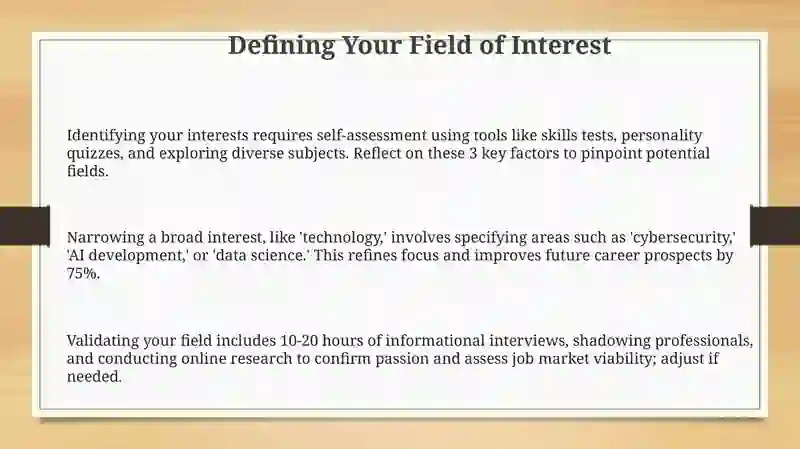 Defining Your Field of Interest

Identifying your interests requires self-assessment using tools like skills tests, personality quizzes, and exploring diverse subjects. Reflect on these 3 key factors to pinpoint potential fields.

Narrowing a broad interest, like 'technology,' involves specifying areas such as 'cybersecurity,' 'AI development,' or 'data science.' This refines focus and improves future career prospects by 75%.

Validating your field includes 10-20 hours of informational interviews, shadowing professionals, and conducting online research to confirm passion and assess job market viability; adjust if needed.